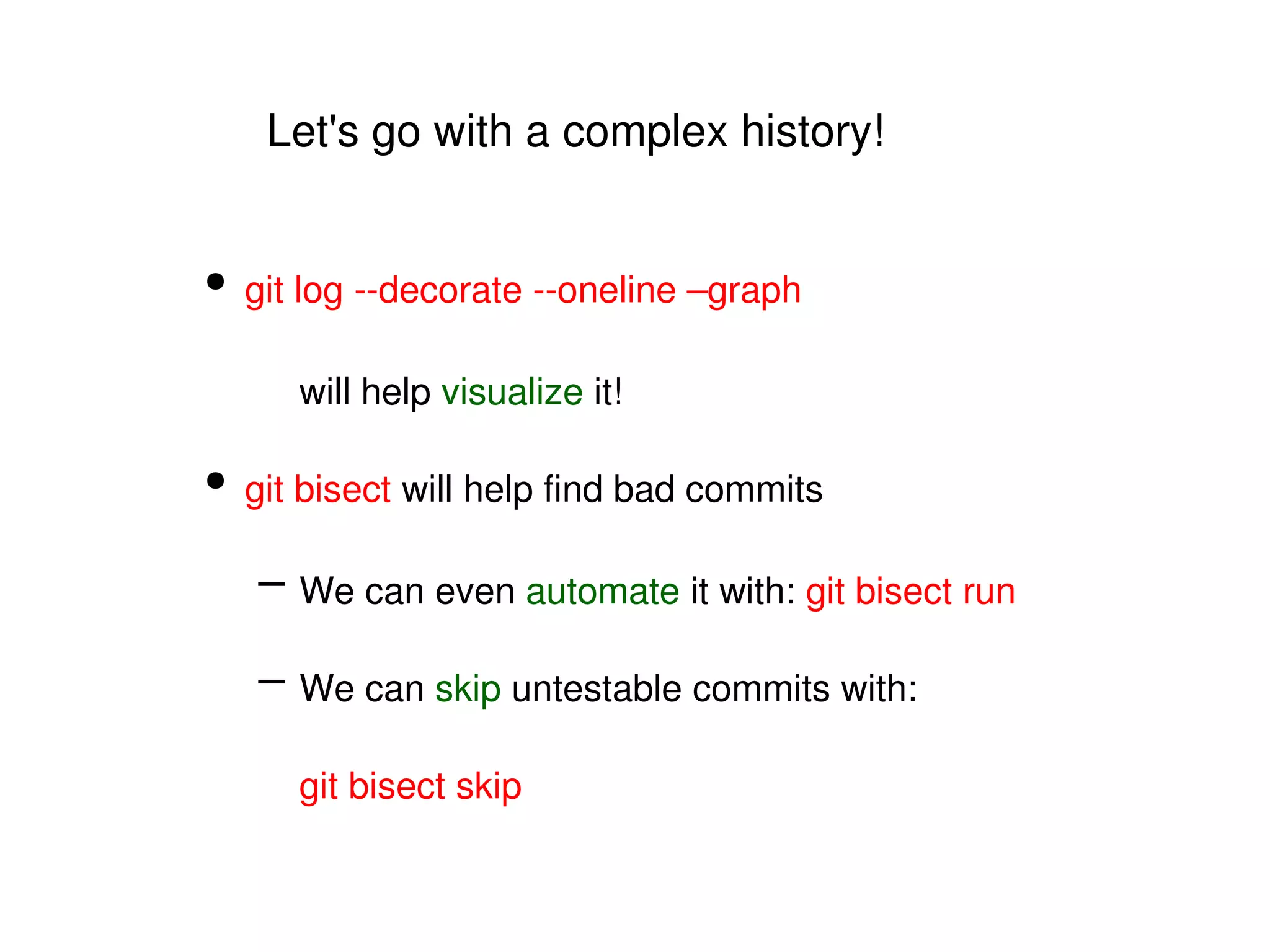 Let's go with a complex history!

• git log --decorate --oneline –graph

will help visualize it!

• git bisect will help find bad commits

– We can even automate it with: git bisect run

– We can skip untestable commits with:

git bisect skip